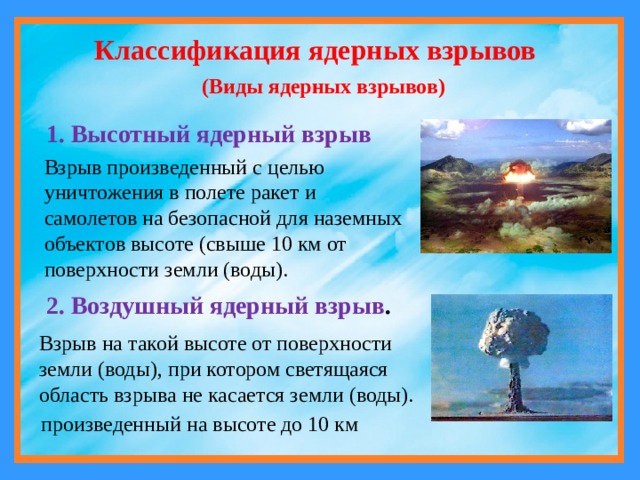 Классификация ядерных взрывов

(Виды ядерных взрывов)

1. Высотный ядерный взрыв

Взрыв произведенный с целью уничтожения в полете ракет и самолетов на безопасной для наземных объектов высоте (свыше 10 км от поверхности земли (воды).

2. Воздушный ядерный взрыв.

Взрыв на такой высоте от поверхности земли (воды), при котором светящаяся область взрыва не касается земли (воды).

произведенный на высоте до 10 км